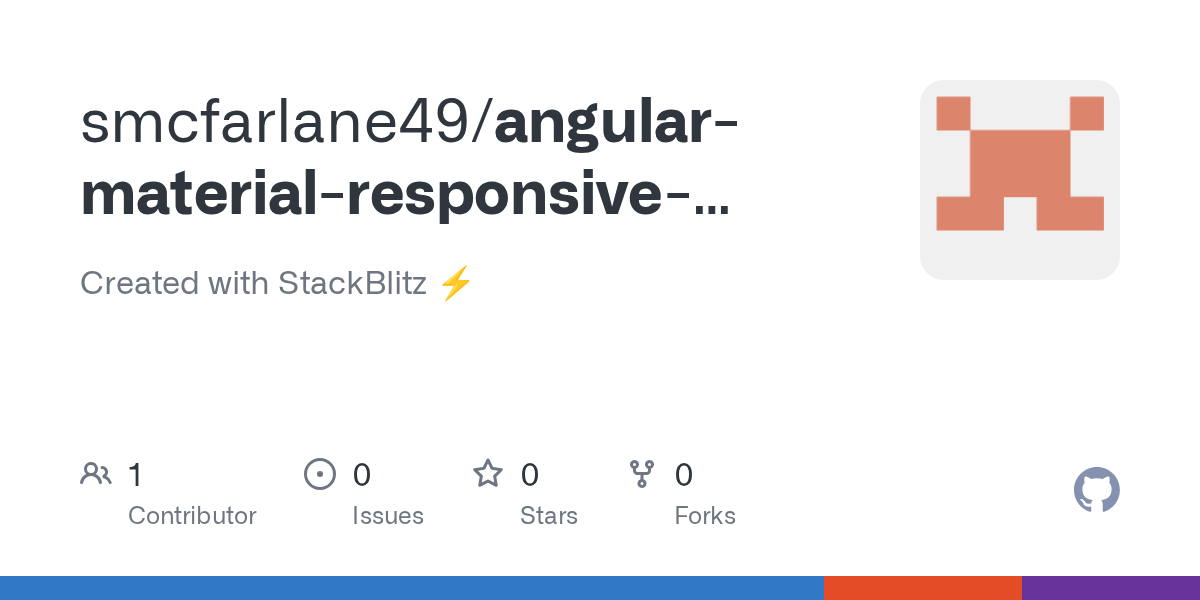 smcfarlane49/angular-material-responsive-...

Created with StackBlitz ⚡

1 Contributor

0 Issues

0 Stars

0 Forks